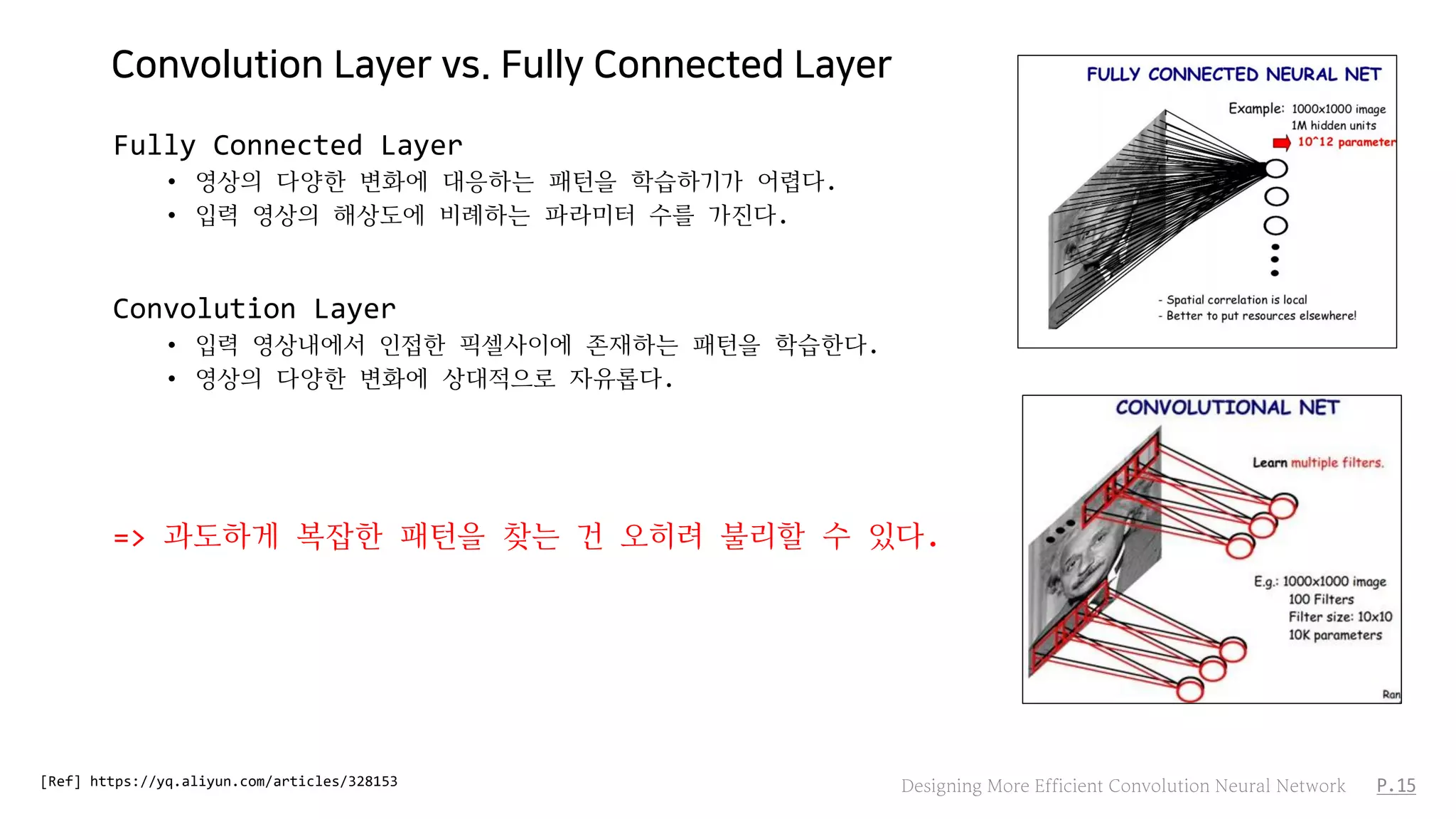 Convolution Layer vs. Fully Connected Layer

Fully Connected Layer
• 영상의 다양한 변화에 대응하는 패턴을 학습하기가 어렵다.
• 입력 영상의 해상도에 비례하는 파라미터 수를 가진다.

Convolution Layer
• 입력 영상내에서 인접한 픽셀사이에 존재하는 패턴을 학습한다.
• 영상의 다양한 변화에 상대적으로 자유롭다.

=> 과도하게 복잡한 패턴을 찾는 건 오히려 불리할 수 있다.

FULLY CONNECTED NEURAL NET

Example: 1000x1000 image
1M hidden units
10^12 parameter

- Spatial correlation is local
- Better to put resources elsewhere!

CONVOLUTIONAL NET

Learn multiple filters.

E.g.: 1000x1000 image
100 Filters
Filter size: 10x10
10K parameters

Ran

[Ref] https://yq.aliyun.com/articles/328153

Designing More Efficient Convolution Neural Network P.15